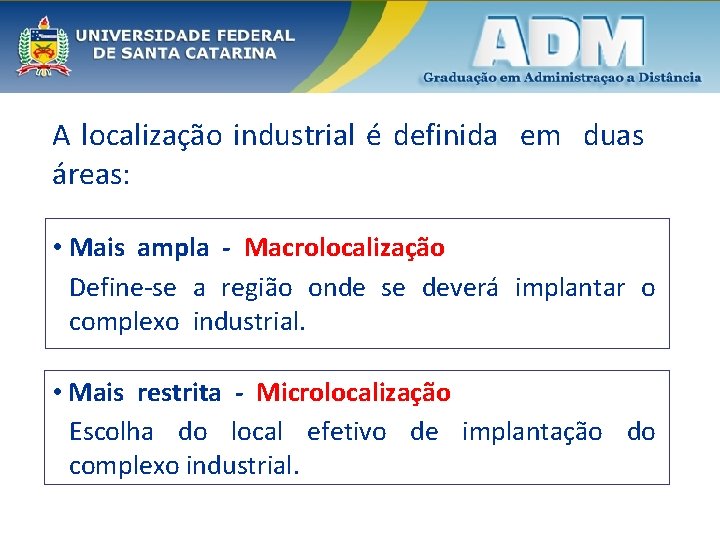 UNIVERSIDADE FEDERAL DE SANTA CATARINA

ADM

Graduação em Administraçao a Distância

A localização industrial é definida em duas áreas:

• Mais ampla - Macrolocalização

Define-se a região onde se deverá implantar o complexo industrial.

• Mais restrita - Microlocalização

Escolha do local efetivo de implantação do complexo industrial.